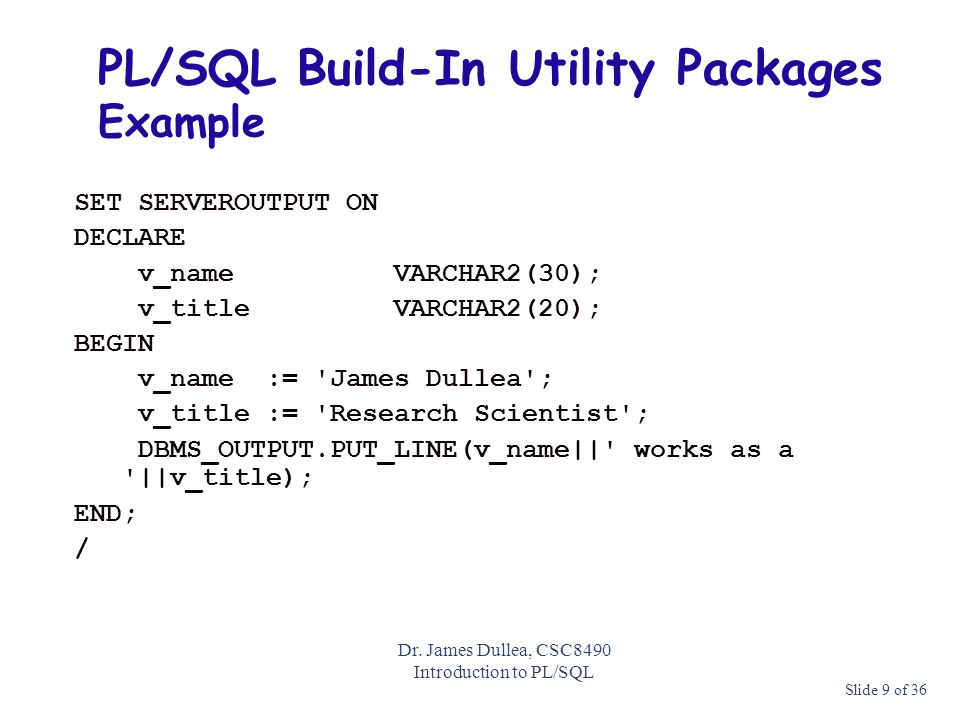 PL/SQL Build-In Utility Packages Example

SET SERVEROUTPUT ON
DECLARE
v_name VARCHAR2(30);
v_title VARCHAR2(20);
BEGIN
v_name := 'James Dullea';
v_title := 'Research Scientist';
DBMS_OUTPUT.PUT_LINE(v_name||' works as a '||v_title);
END;
/

Dr. James Dullea, CSC8490
Introduction to PL/SQL

Slide 9 of 36